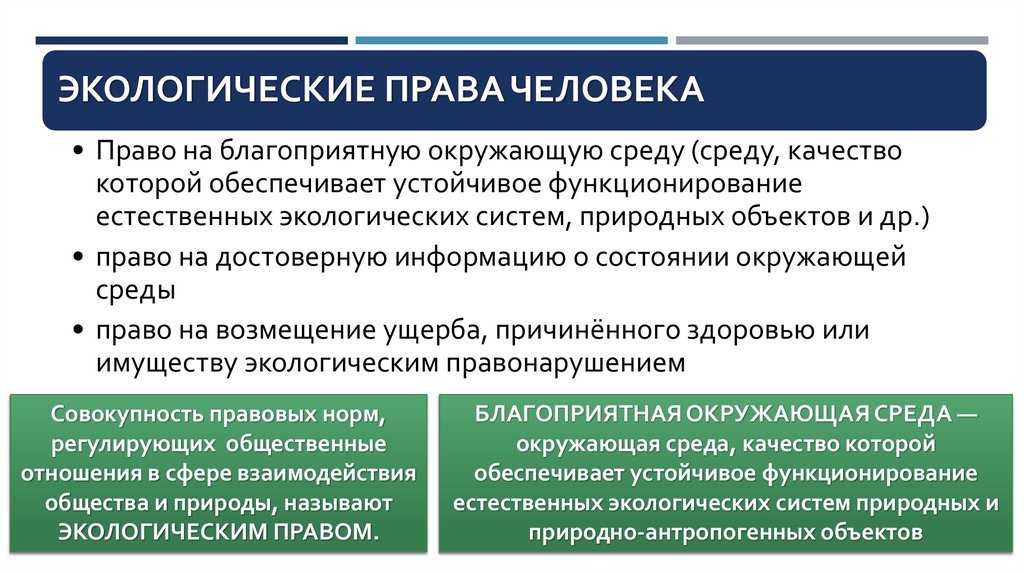 ЭКОЛОГИЧЕСКИЕ ПРАВА ЧЕЛОВЕКА

• Право на благоприятную окружающую среду (среду, качество которой обеспечивает устойчивое функционирование естественных экологических систем, природных объектов и др.)
• право на достоверную информацию о состоянии окружающей среды
• право на возмещение ущерба, причинённого здоровью или имуществу экологическим правонарушением

Совокупность правовых норм, регулирующих общественные отношения в сфере взаимодействия общества и природы, называют ЭКОЛОГИЧЕСКИМ ПРАВОМ.

БЛАГОПРИЯТНАЯ ОКРУЖАЮЩАЯ СРЕДА — окружающая среда, качество которой обеспечивает устойчивое функционирование естественных экологических систем природных и природно-антропогенных объектов